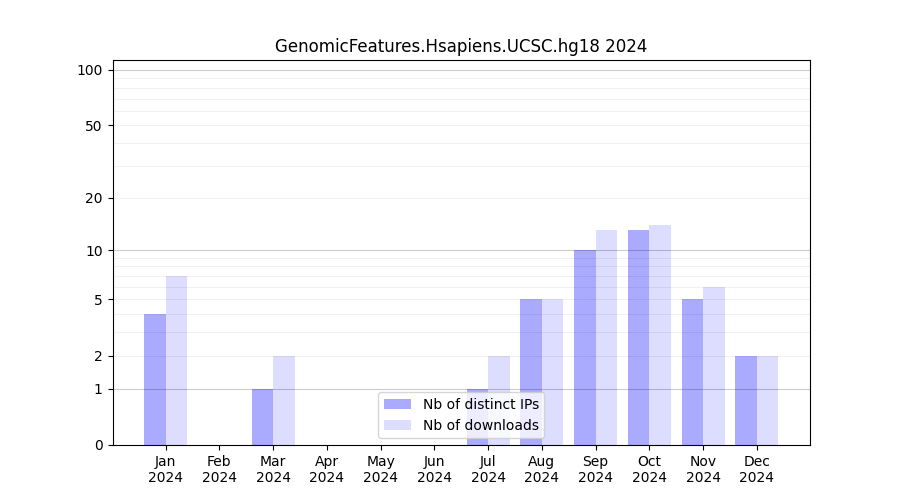 GenomicFeatures.Hsapiens.UCSC.hg18 2024

100
50
20
10
5
2
1
0

Nb of distinct IPs
Nb of downloads

Jan 2024
Feb 2024
Mar 2024
Apr 2024
May 2024
Jun 2024
Jul 2024
Aug 2024
Sep 2024
Oct 2024
Nov 2024
Dec 2024